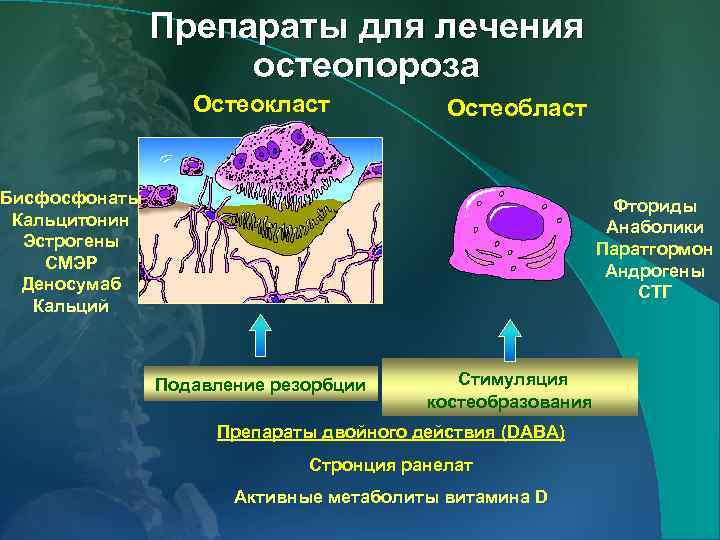 Препараты для лечения остеопороза

Остеокласт

Остеобласт

Бисфосфонаты
Кальцитонин
Эстрогены
СМЭР
Деносумаб
Кальций

Фториды
Анаболики
Паратгормон
Андрогены
СТГ

Подавление резорбции

Стимуляция костеобразования

Препараты двойного действия (DABA)

Стронция ранелат

Активные метаболиты витамина D